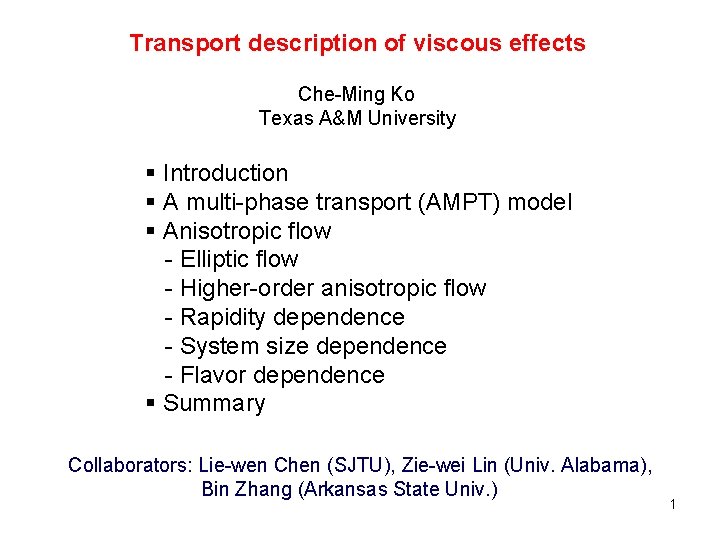 Transport description of viscous effects

Che-Ming Ko
Texas A&M University

▪ Introduction
▪ A multi-phase transport (AMPT) model
▪ Anisotropic flow
- Elliptic flow
- Higher-order anisotropic flow
- Rapidity dependence
- System size dependence
- Flavor dependence
▪ Summary

Collaborators: Lie-wen Chen (SJTU), Zie-wei Lin (Univ. Alabama), Bin Zhang (Arkansas State Univ.)

1